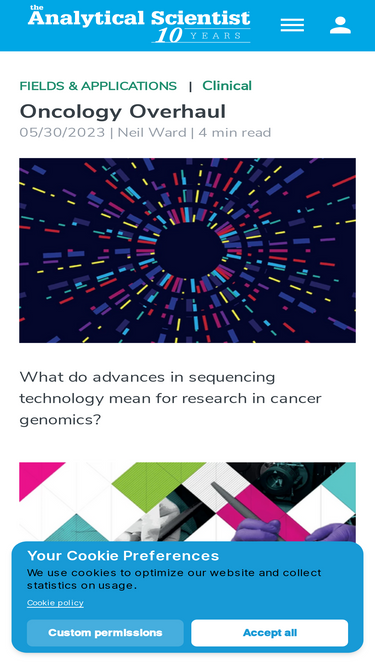 the Analytical Scientist 10 YEARS

FIELDS & APPLICATIONS | Clinical

Oncology Overhaul

05/30/2023 | Neil Ward | 4 min read

What do advances in sequencing technology mean for research in cancer genomics?

Your Cookie Preferences

We use cookies to optimize our website and collect statistics on usage.

Cookie policy

Custom permissions

Accept all